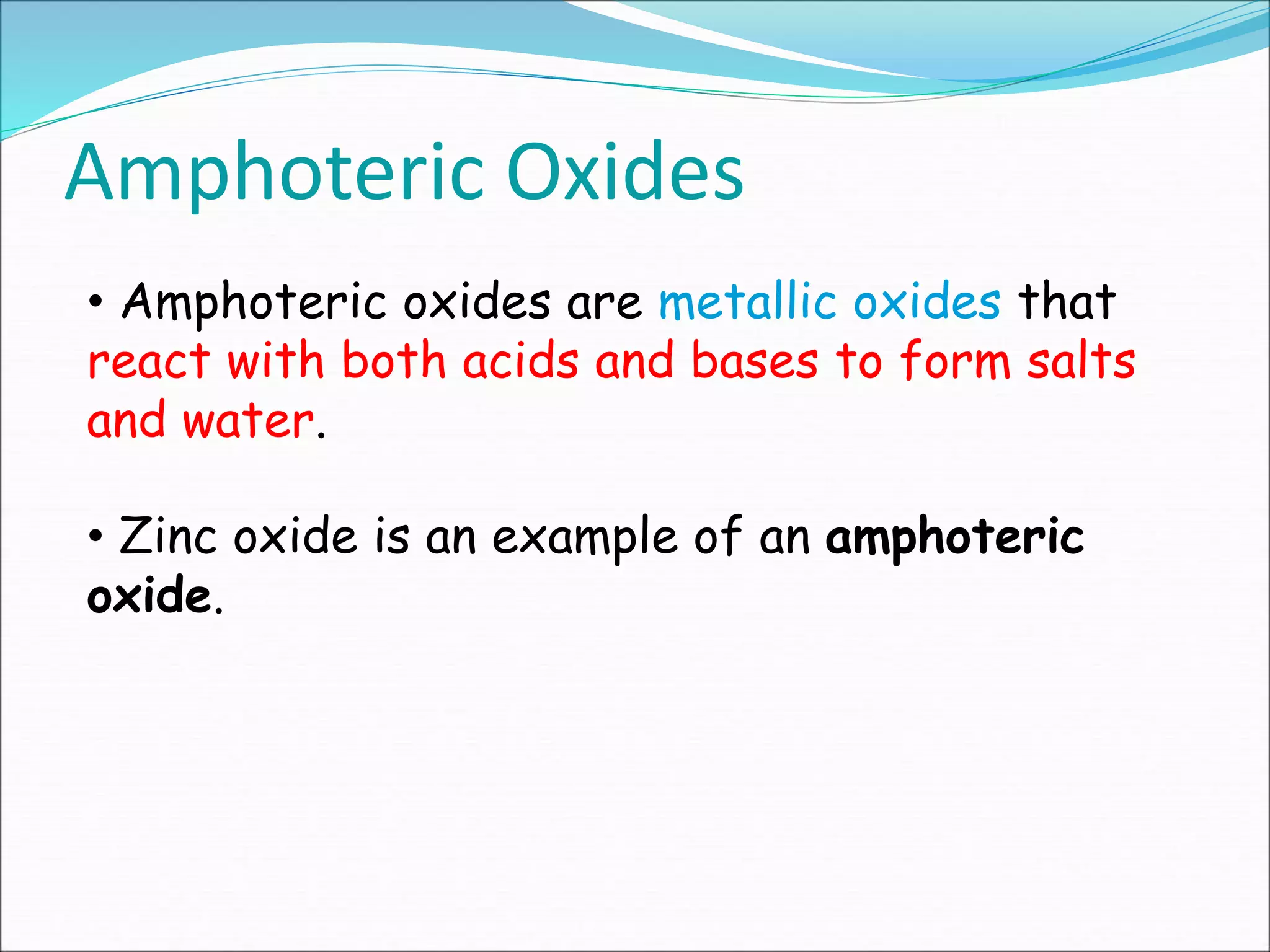 Amphoteric Oxides

• Amphoteric oxides are metallic oxides that react with both acids and bases to form salts and water.

• Zinc oxide is an example of an amphoteric oxide.